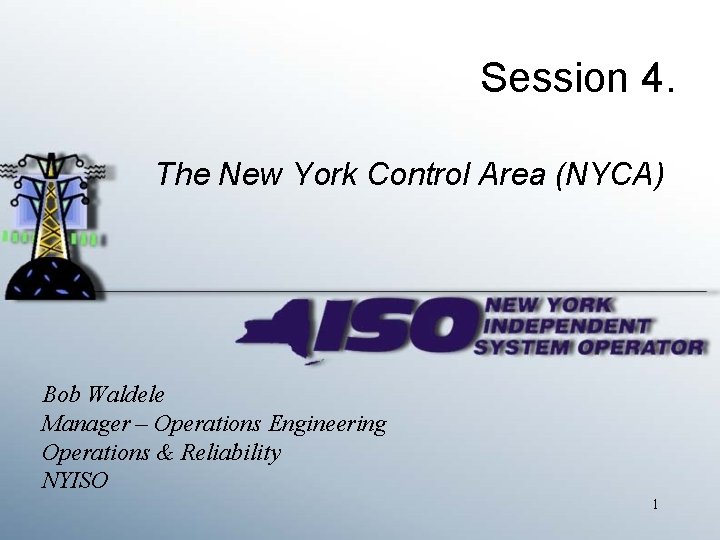 Session 4.

The New York Control Area (NYCA)

ISO NEW YORK INDEPENDENT SYSTEM OPERATOR

Bob Waldele
Manager – Operations Engineering
Operations & Reliability
NYISO

1